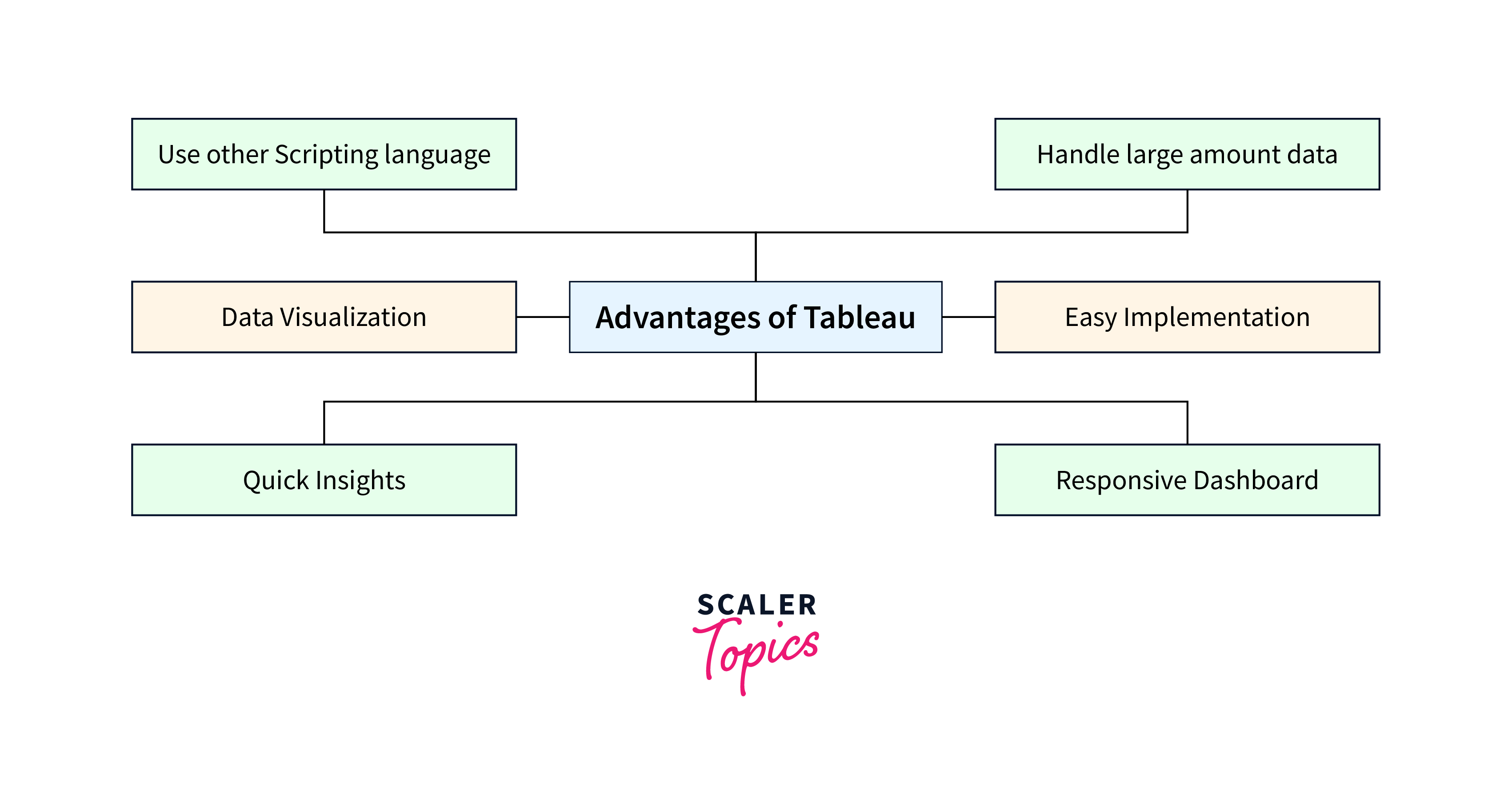 Use other Scripting language

Handle large amount data

Data Visualization

Advantages of Tableau

Easy Implementation

Quick Insights

Responsive Dashboard

SCALER
Topics